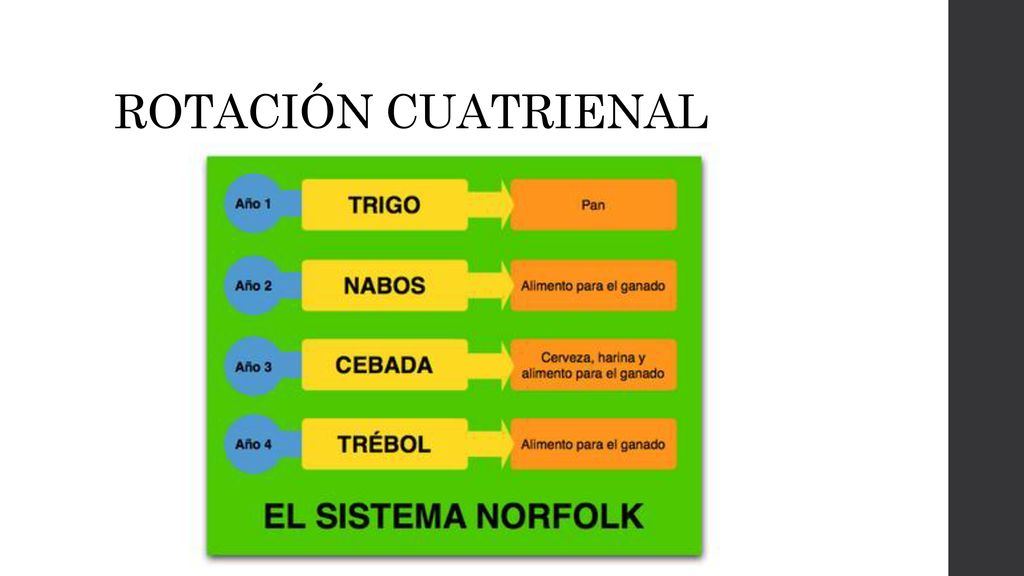 ROTACIÓN CUATRIENAL

Año 1 TRIGO Pan

Año 2 NABOS Alimento para el ganado

Año 3 CEBADA Cerveza, harina y alimento para el ganado

Año 4 TRÉBOL Alimento para el ganado

EL SISTEMA NORFOLK